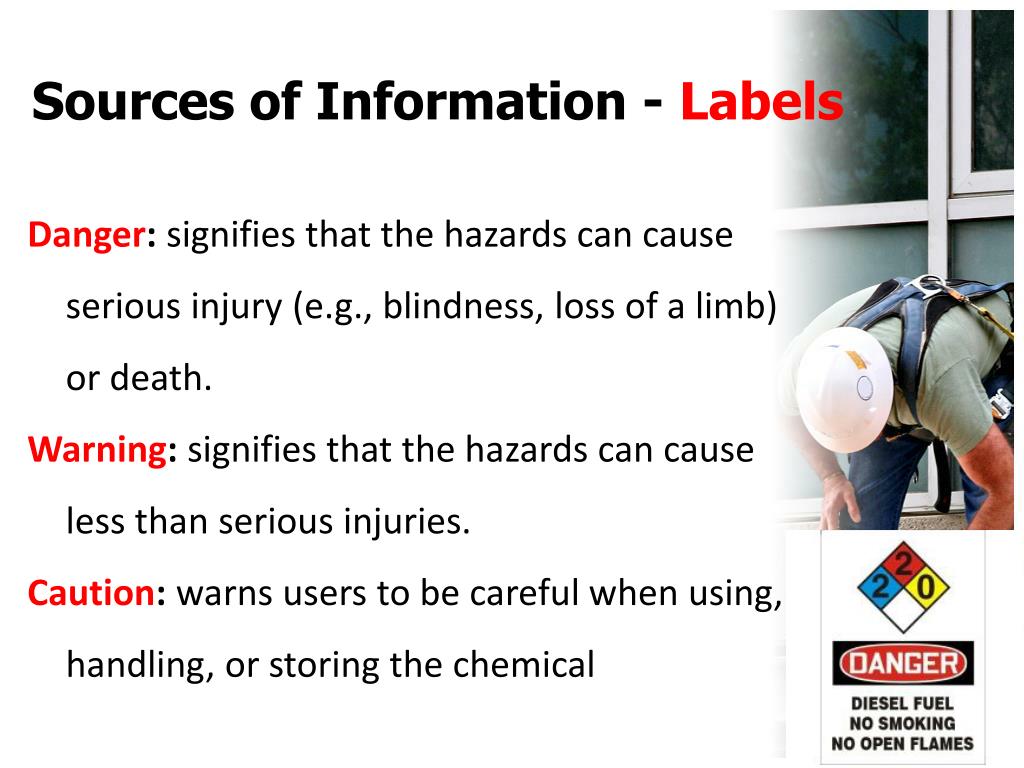 Sources of Information - Labels

Danger: signifies that the hazards can cause serious injury (e.g., blindness, loss of a limb) or death.

Warning: signifies that the hazards can cause less than serious injuries.

Caution: warns users to be careful when using, handling, or storing the chemical

2
2
0

DANGER
DIESEL FUEL
NO SMOKING
NO OPEN FLAMES